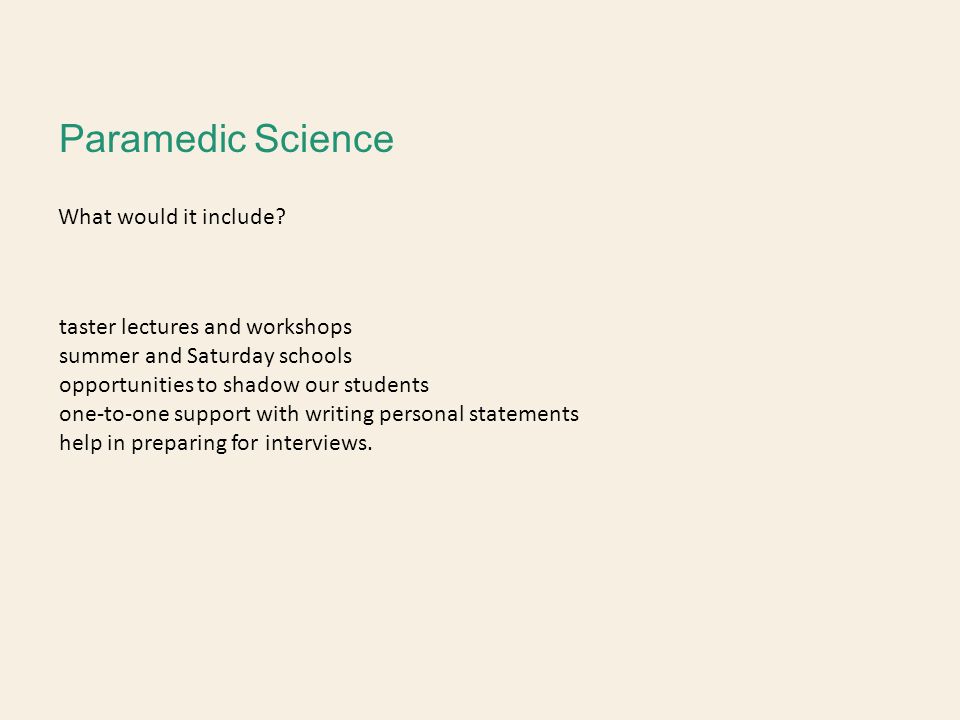 Paramedic Science

What would it include?

taster lectures and workshops
summer and Saturday schools
opportunities to shadow our students
one-to-one support with writing personal statements
help in preparing for interviews.